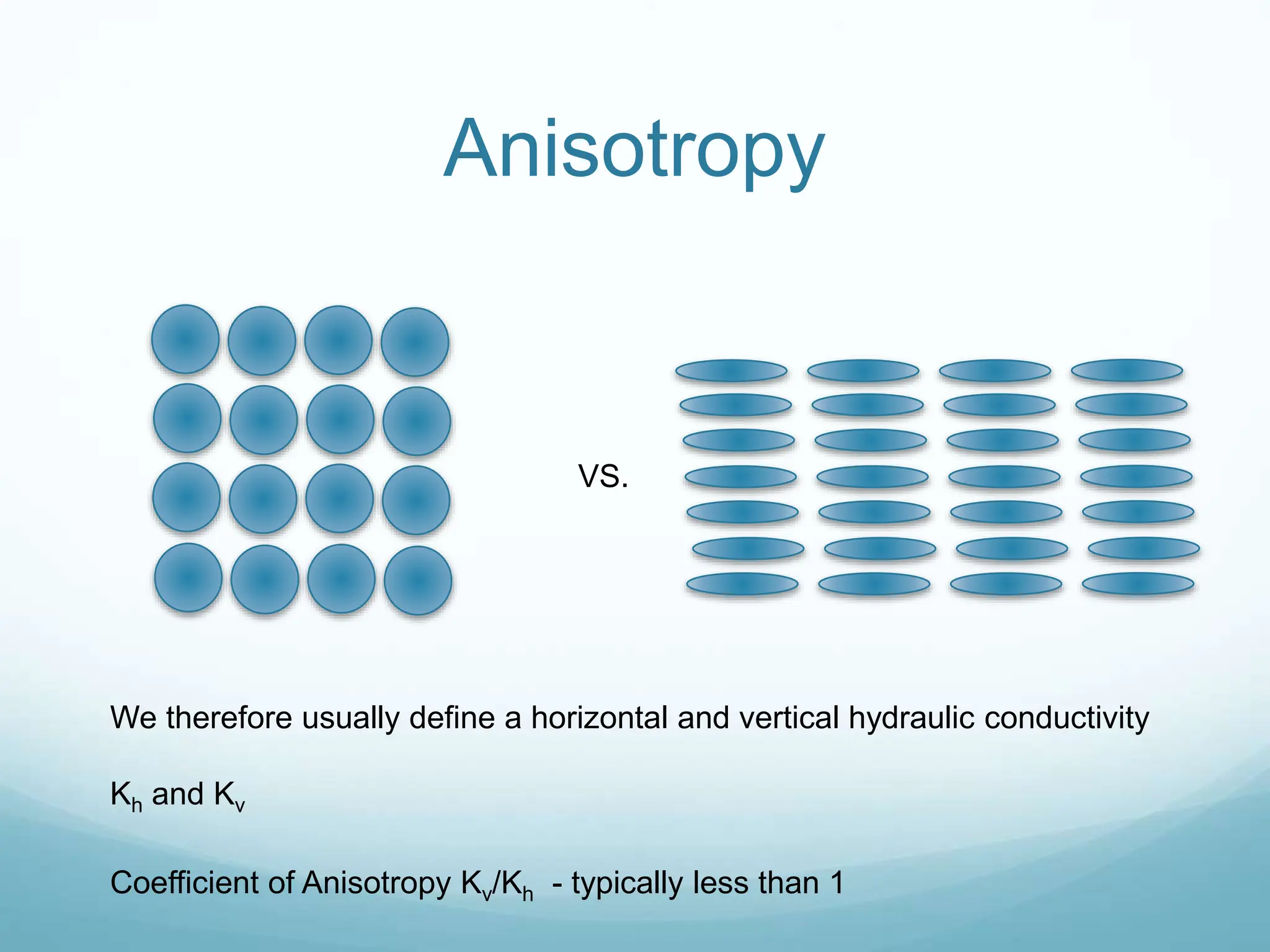 Anisotropy

vs.

We therefore usually define a horizontal and vertical hydraulic conductivity

$K_h$ and $K_v$

Coefficient of Anisotropy $K_v/K_h$ - typically less than 1